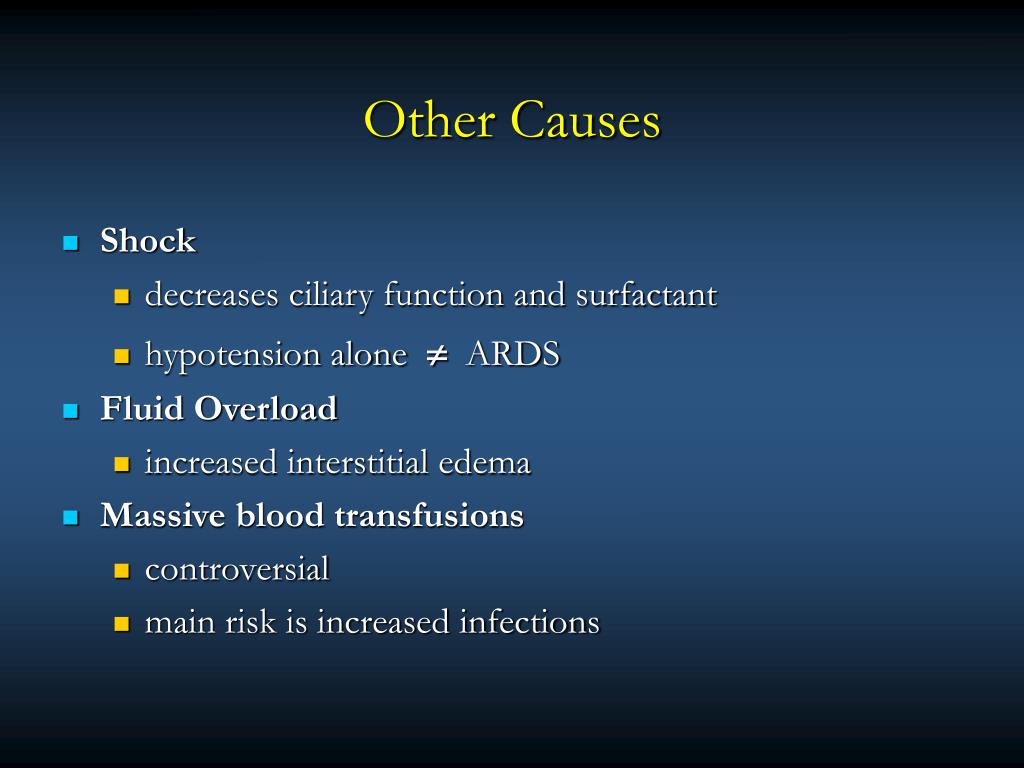 Other Causes

- Shock
  - decreases ciliary function and surfactant
  - hypotension alone $\neq$ ARDS
- Fluid Overload
  - increased interstitial edema
- Massive blood transfusions
  - controversial
  - main risk is increased infections